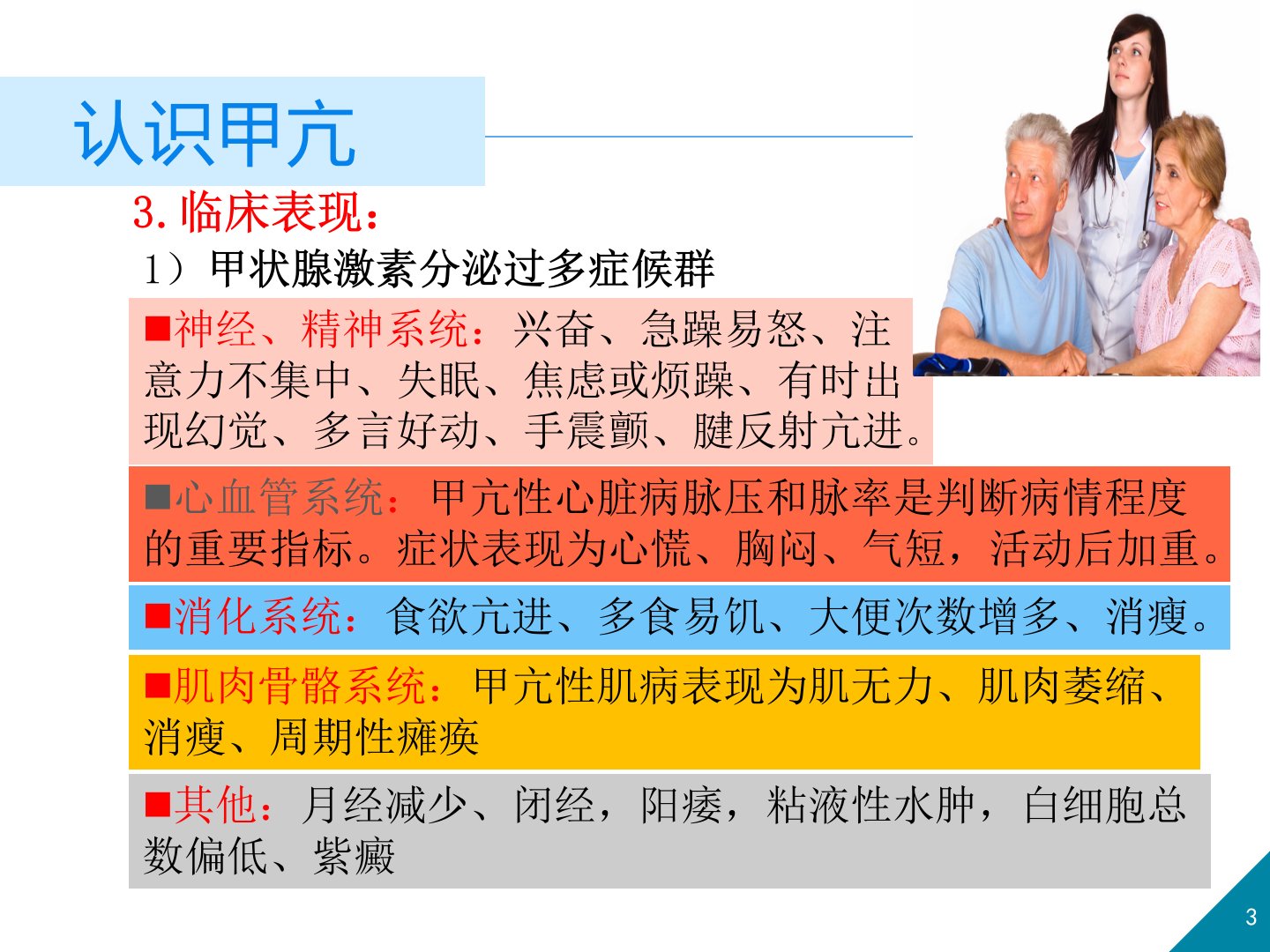 认识甲亢

3. 临床表现：

1）甲状腺激素分泌过多症候群

■神经、精神系统：兴奋、急躁易怒、注意力不集中、失眠、焦虑或烦躁、有时出现幻觉、多言好动、手震颤、腱反射亢进。

■心血管系统：甲亢性心脏病脉压和脉率是判断病情程度的重要指标。症状表现为心慌、胸闷、气短，活动后加重。

■消化系统：食欲亢进、多食易饥、大便次数增多、消瘦。

■肌肉骨骼系统：甲亢性肌病表现为肌无力、肌肉萎缩、消瘦、周期性瘫痪

■其他：月经减少、闭经，阳痿，粘液性水肿，白细胞总数偏低、紫癜

3